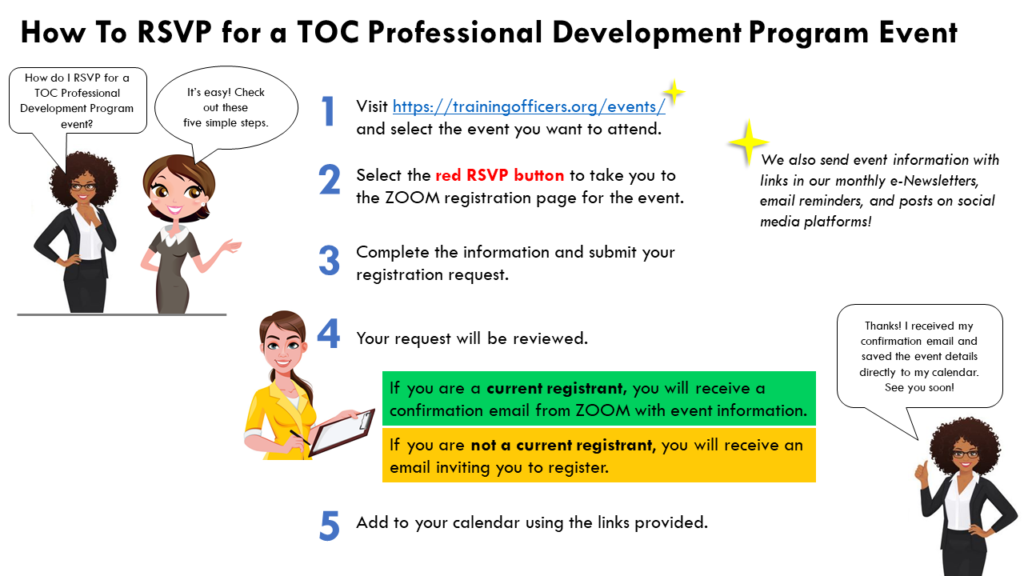 How To RSVP for a TOC Professional Development Program Event

How do I RSVP for a TOC Professional Development Program event?

It's easy! Check out these five simple steps.

1 Visit https://trainingofficers.org/events/ and select the event you want to attend.

2 Select the red RSVP button to take you to the ZOOM registration page for the event.

3 Complete the information and submit your registration request.

4 Your request will be reviewed.

If you are a current registrant, you will receive a confirmation email from ZOOM with event information.

If you are not a current registrant, you will receive an email inviting you to register.

5 Add to your calendar using the links provided.

We also send event information with links in our monthly e-Newsletters, email reminders, and posts on social media platforms!

Thanks! I received my confirmation email and saved the event details directly to my calendar. See you soon!